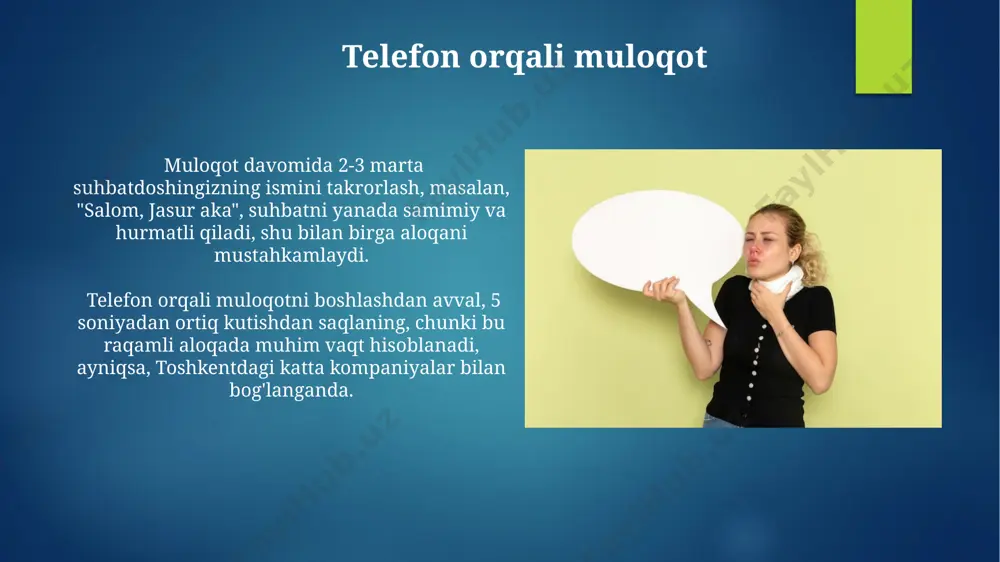 Telefon orqali muloqot

Muloqot davomida 2-3 marta suhbatdoshingizning ismini takrorlash, masalan, "Salom, Jasur aka", suhbatni yanada samimiy va hurmatli qiladi, shu bilan birga aloqani mustahkamlaydi.

Telefon orqali muloqotni boshlashdan avval, 5 soniyadan ortiq kutishdan saqlaning, chunki bu raqamli aloqada muhim vaqt hisoblanadi, ayniqsa, Toshkentdagi katta kompaniyalar bilan bog'langanda.

TaylHub.uz